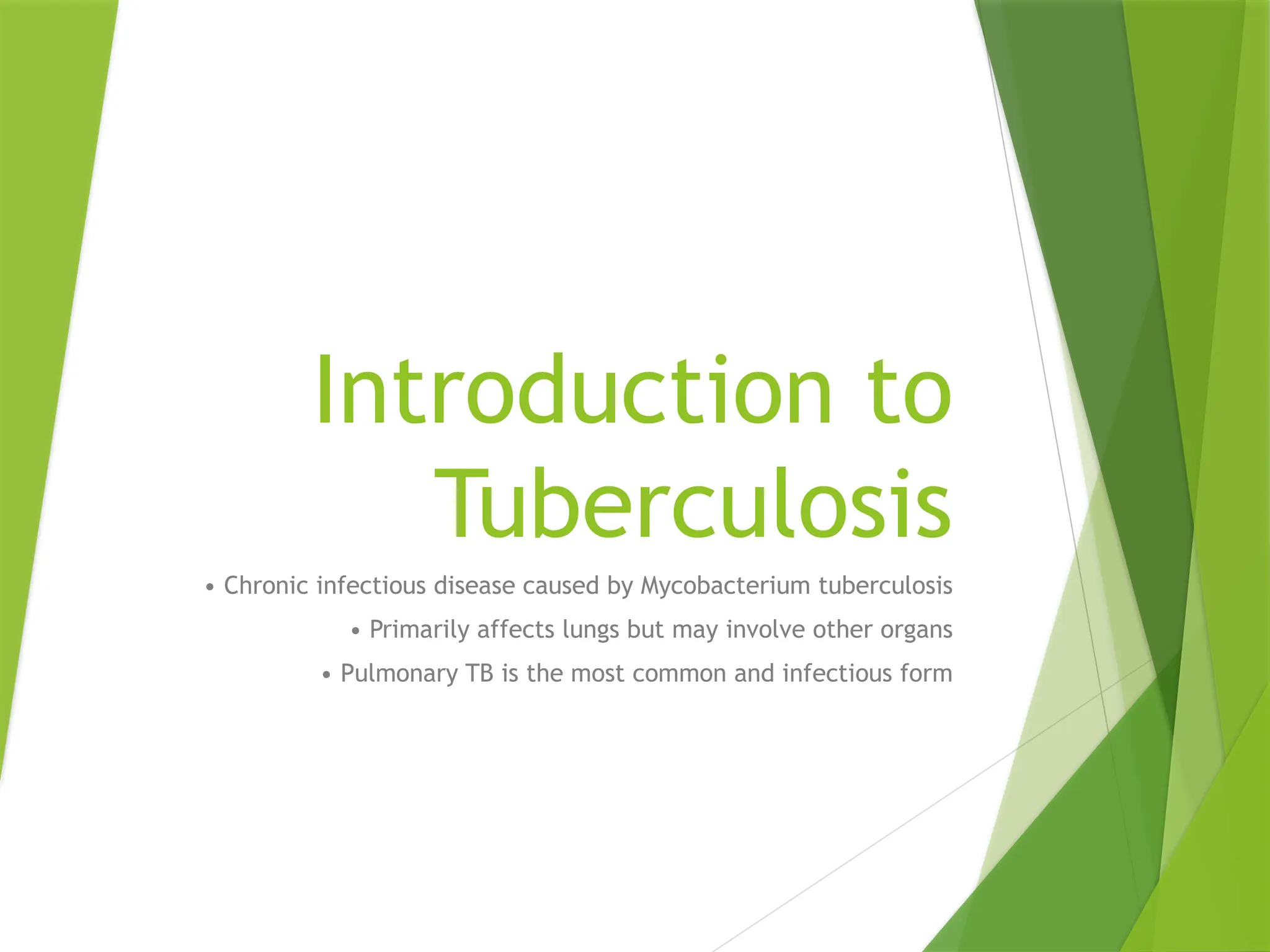 Introduction to Tuberculosis

• Chronic infectious disease caused by Mycobacterium tuberculosis

• Primarily affects lungs but may involve other organs

• Pulmonary TB is the most common and infectious form